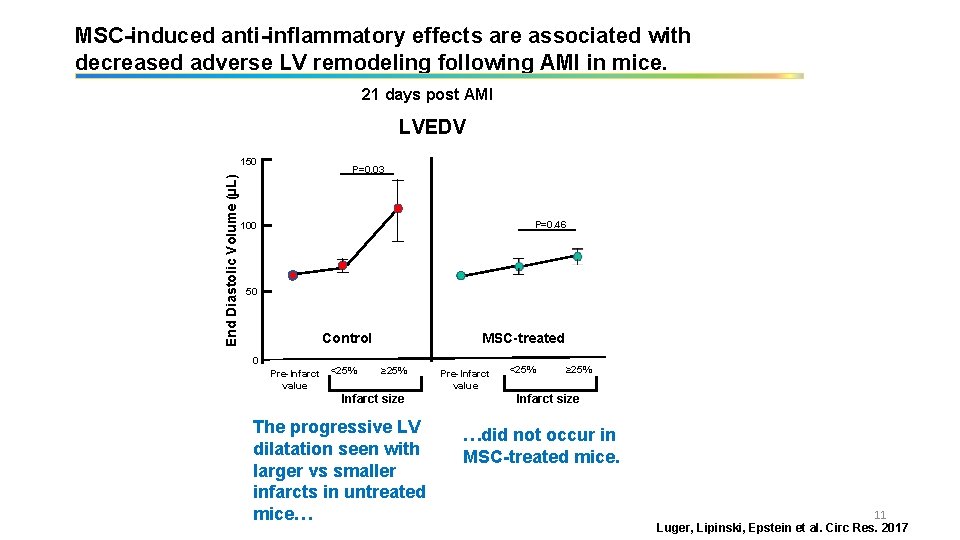 MSC-induced anti-inflammatory effects are associated with decreased adverse LV remodeling following AMI in mice.

21 days post AMI

LVEDV

End Diastolic Volume (µL)

150

100

50

0

P=0.03

P=0.46

Control

MSC-treated

Pre-Infarct value

<25%

≥25%

Infarct size

Pre-Infarct value

<25%

≥25%

Infarct size

The progressive LV dilatation seen with larger vs smaller infarcts in untreated mice…

…did not occur in MSC-treated mice.

11

Luger, Lipinski, Epstein et al. Circ Res. 2017